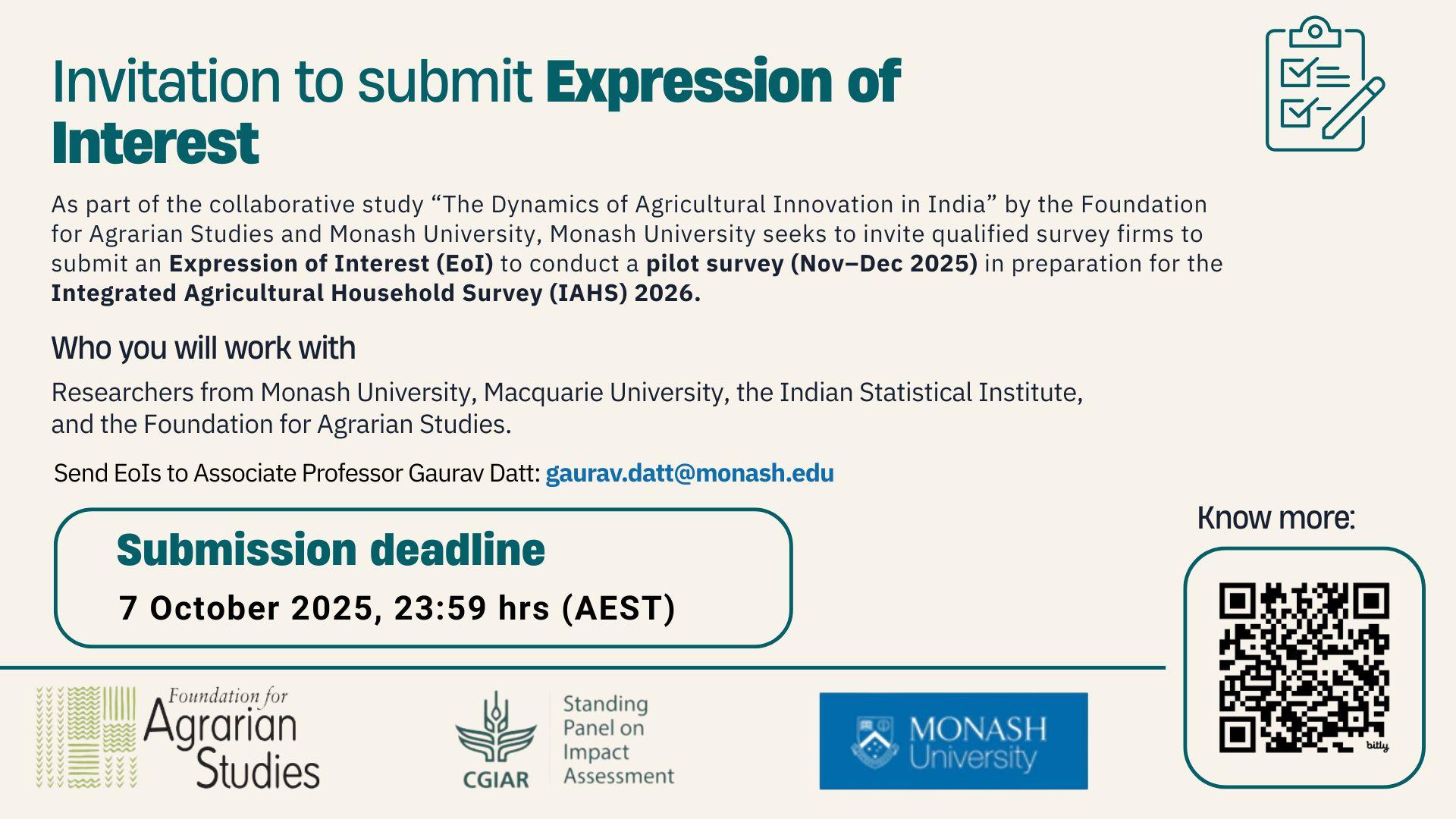 Invitation to submit Expression of Interest

As part of the collaborative study “The Dynamics of Agricultural Innovation in India” by the Foundation for Agrarian Studies and Monash University, Monash University seeks to invite qualified survey firms to submit an Expression of Interest (EoI) to conduct a pilot survey (Nov–Dec 2025) in preparation for the Integrated Agricultural Household Survey (IAHS) 2026.

Who you will work with

Researchers from Monash University, Macquarie University, the Indian Statistical Institute, and the Foundation for Agrarian Studies.

Send EoIs to Associate Professor Gaurav Datt: gaurav.datt@monash.edu

Submission deadline

7 October 2025, 23:59 hrs (AEST)

Know more:

bitly

Foundation for Agrarian Studies

CGIAR Standing Panel on Impact Assessment

MONASH University